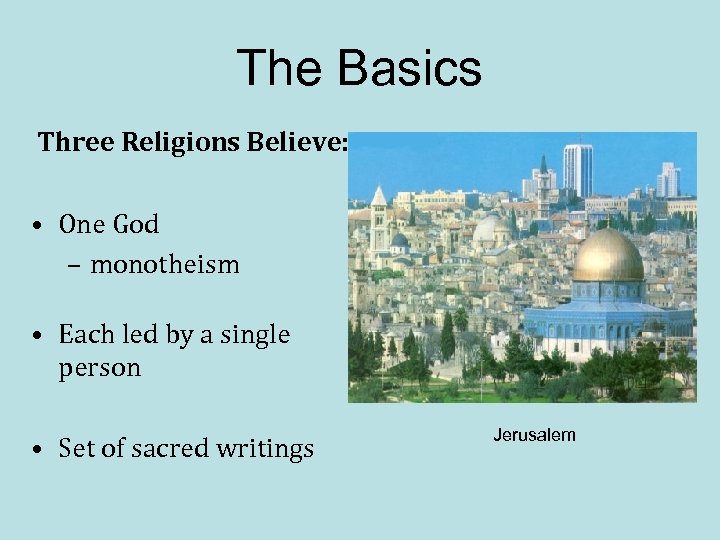 The Basics

Three Religions Believe:

• One God
– monotheism

• Each led by a single person

• Set of sacred writings

Jerusalem